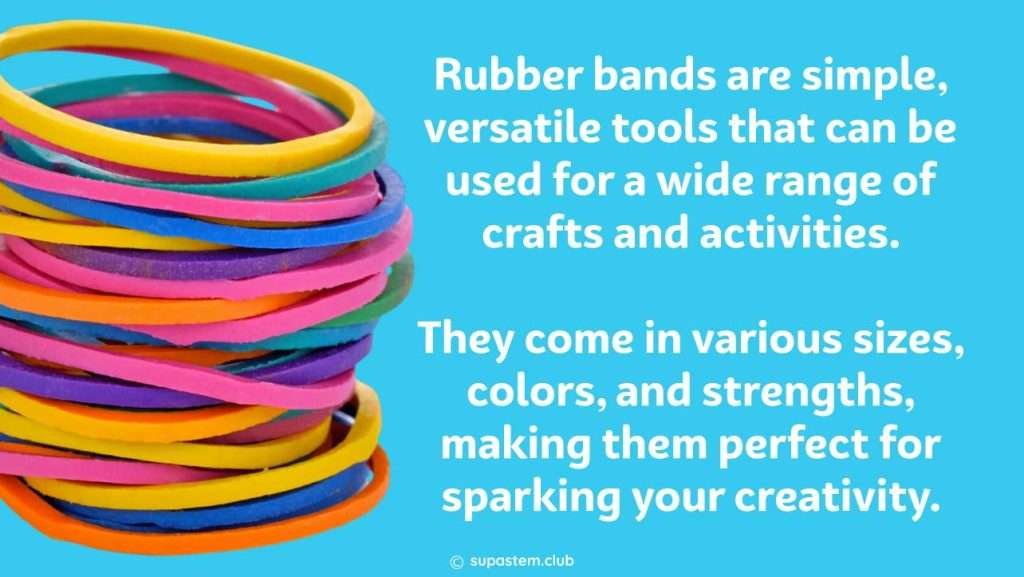 Rubber bands are simple, versatile tools that can be used for a wide range of crafts and activities.

They come in various sizes, colors, and strengths, making them perfect for sparking your creativity.

© supastem.club